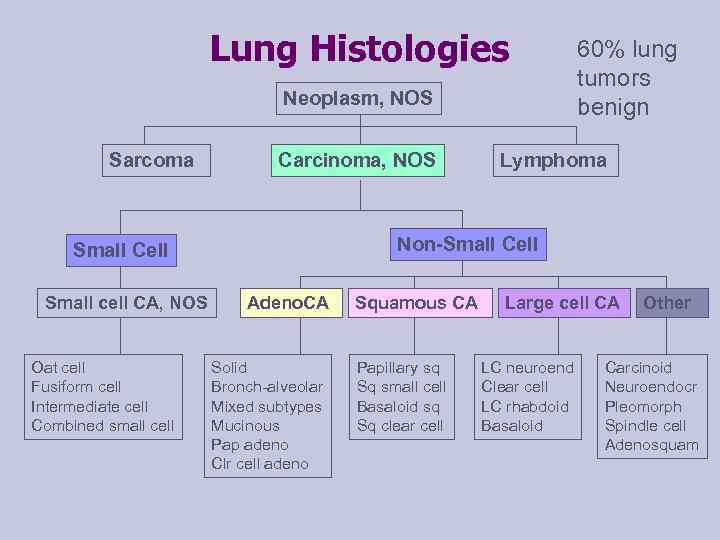 Lung Histologies

60% lung tumors benign

Neoplasm, NOS

Sarcoma

Carcinoma, NOS

Lymphoma

Small Cell

Non-Small Cell

Small cell CA, NOS

AdenoCA

Squamous CA

Large cell CA

Other

Oat cell
Fusiform cell
Intermediate cell
Combined small cell

Solid
Bronch-alveolar
Mixed subtypes
Mucinous
Pap adeno
Clr cell adeno

Papillary sq
Sq small cell
Basaloid sq
Sq clear cell

LC neuroend
Clear cell
LC rhabdoid
Basaloid

Carcinoid
Neuroendocr
Pleomorph
Spindle cell
Adenosquam